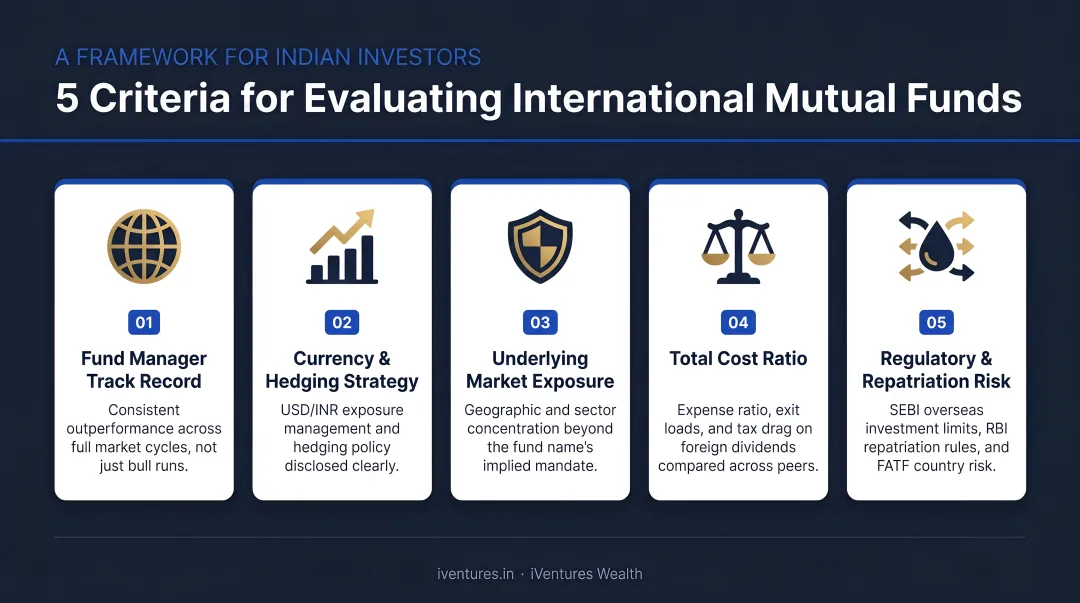 A FRAMEWORK FOR INDIAN INVESTORS

5 Criteria for Evaluating International Mutual Funds

01

Fund Manager Track Record

Consistent outperformance across full market cycles, not just bull runs.

02

Currency & Hedging Strategy

USD/INR exposure management and hedging policy disclosed clearly.

03

Underlying Market Exposure

Geographic and sector concentration beyond the fund name's implied mandate.

04

Total Cost Ratio

Expense ratio, exit loads, and tax drag on foreign dividends compared across peers.

05

Regulatory & Repatriation Risk

SEBI overseas investment limits, RBI repatriation rules, and FATF country risk.

iventures.in · iVentures Wealth